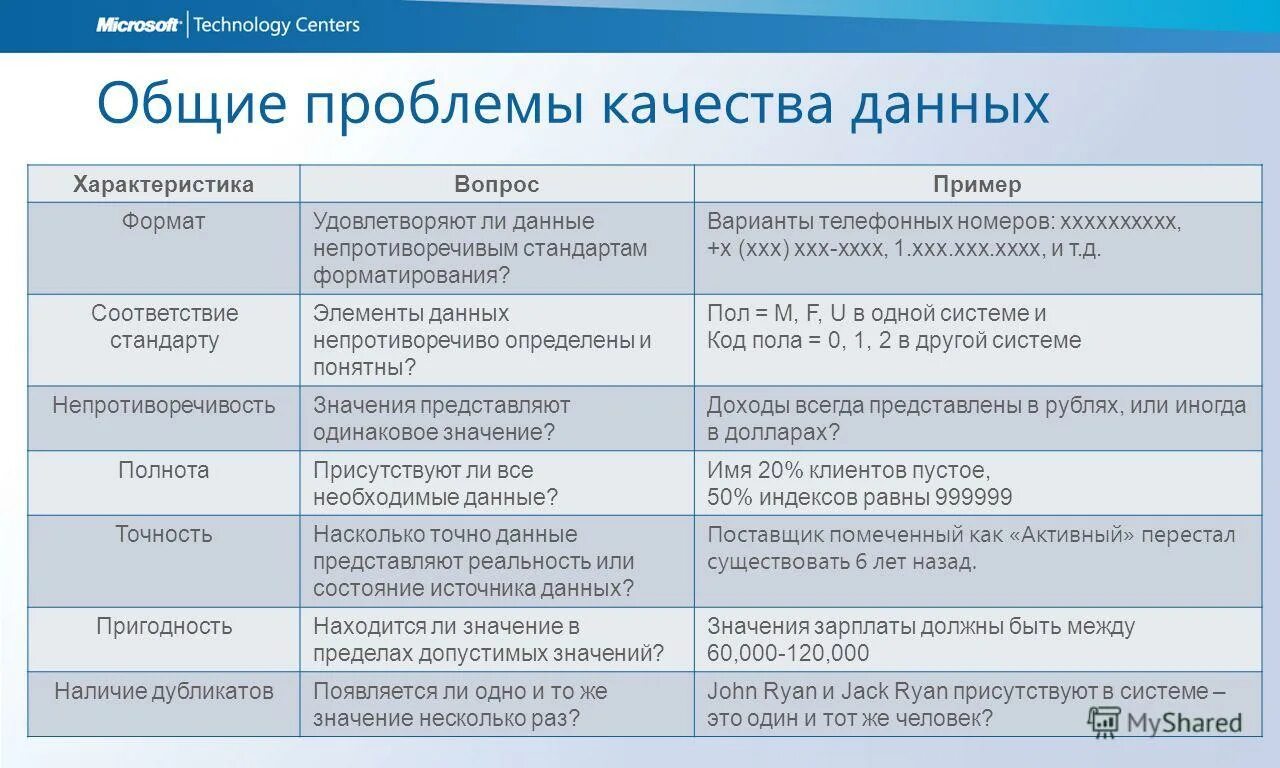 Microsoft | Technology Centers

Общие проблемы качества данных

| Характеристика | Вопрос | Пример |
|---|---|---|
| Формат | Удовлетворяют ли данные непротиворечивым стандартам форматирования? | Варианты телефонных номеров: xxxxxxxxxx, +x (xxx) xxx-xxxx, 1.xxx.xxx.xxxx, и т.д. |
| Соответствие стандарту | Элементы данных непротиворечиво определены и понятны? | Пол = M, F, U в одной системе и Код пола = 0, 1, 2 в другой системе |
| Непротиворечивость | Значения представляют одинаковое значение? | Доходы всегда представлены в рублях, или иногда в долларах? |
| Полнота | Присутствуют ли все необходимые данные? | Имя 20% клиентов пустое, 50% индексов равны 999999 |
| Точность | Насколько точно данные представляют реальность или состояние источника данных? | Поставщик помеченный как «Активный» перестал существовать 6 лет назад. |
| Пригодность | Находится ли значение в пределах допустимых значений? | Значения зарплаты должны быть между 60,000-120,000 |
| Наличие дубликатов | Появляется ли одно и то же значение несколько раз? | John Ryan и Jack Ryan присутствуют в системе – это один и тот же человек? |

MyShared